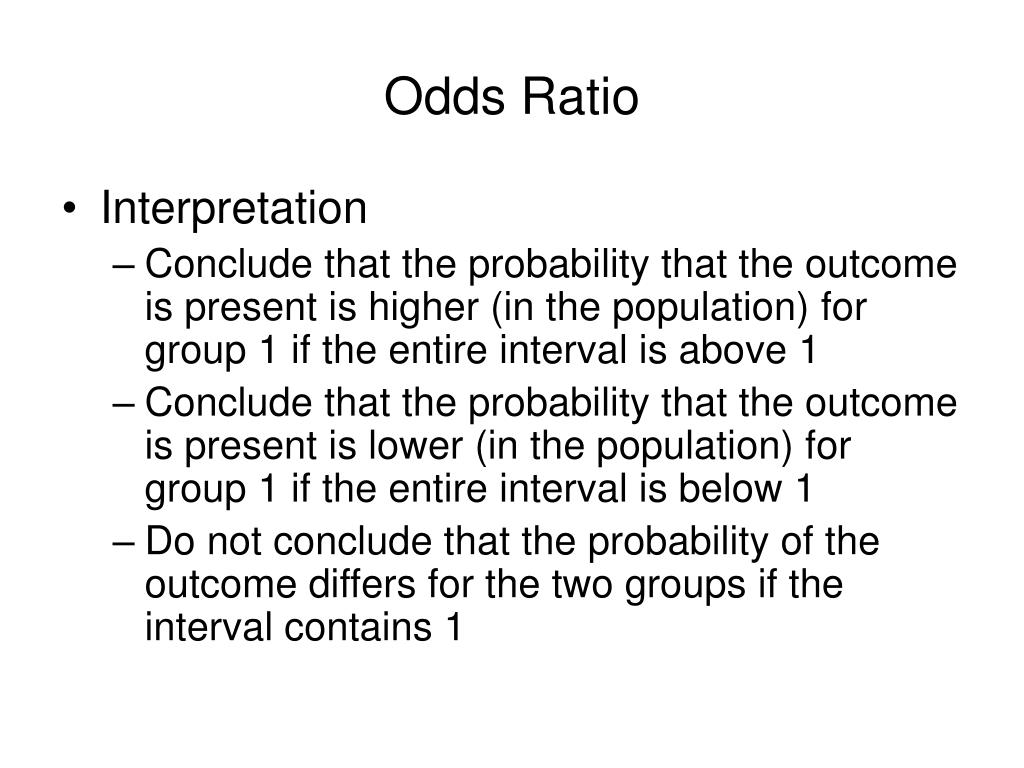 Odds Ratio

• Interpretation
– Conclude that the probability that the outcome is present is higher (in the population) for group 1 if the entire interval is above 1
– Conclude that the probability that the outcome is present is lower (in the population) for group 1 if the entire interval is below 1
– Do not conclude that the probability of the outcome differs for the two groups if the interval contains 1